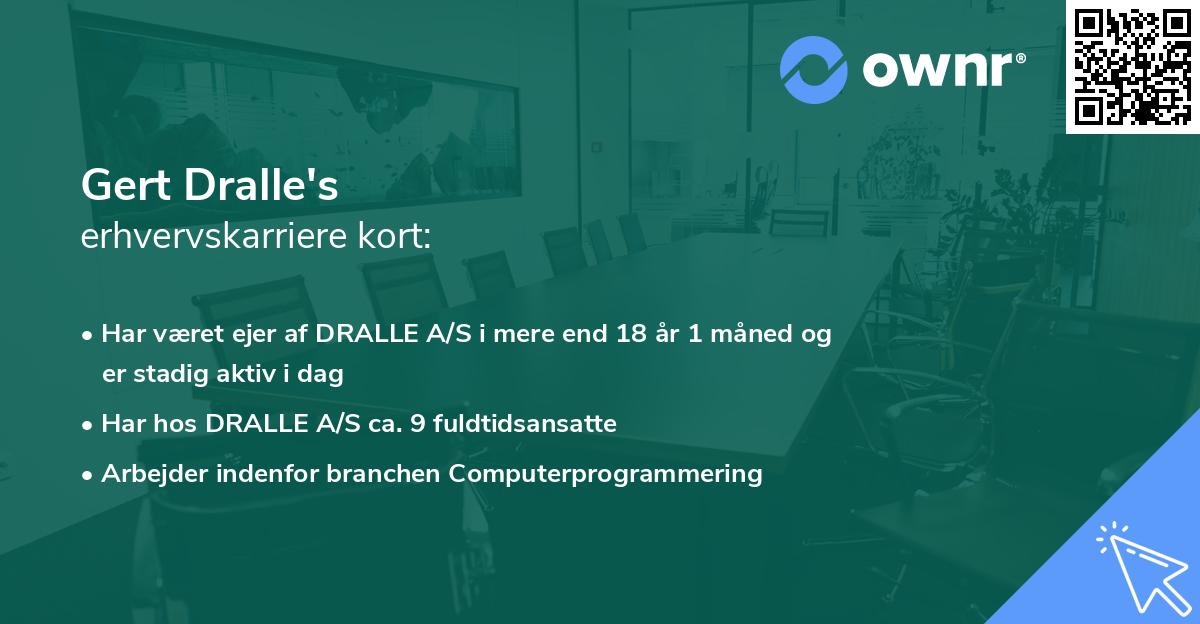 ownr®

Gert Dralle's
erhvervskarriere kort:

• Har været ejer af DRALLE A/S i mere end 18 år 1 måned og er stadig aktiv i dag
• Har hos DRALLE A/S ca. 9 fuldtidsansatte
• Arbejder indenfor branchen Computerprogrammering